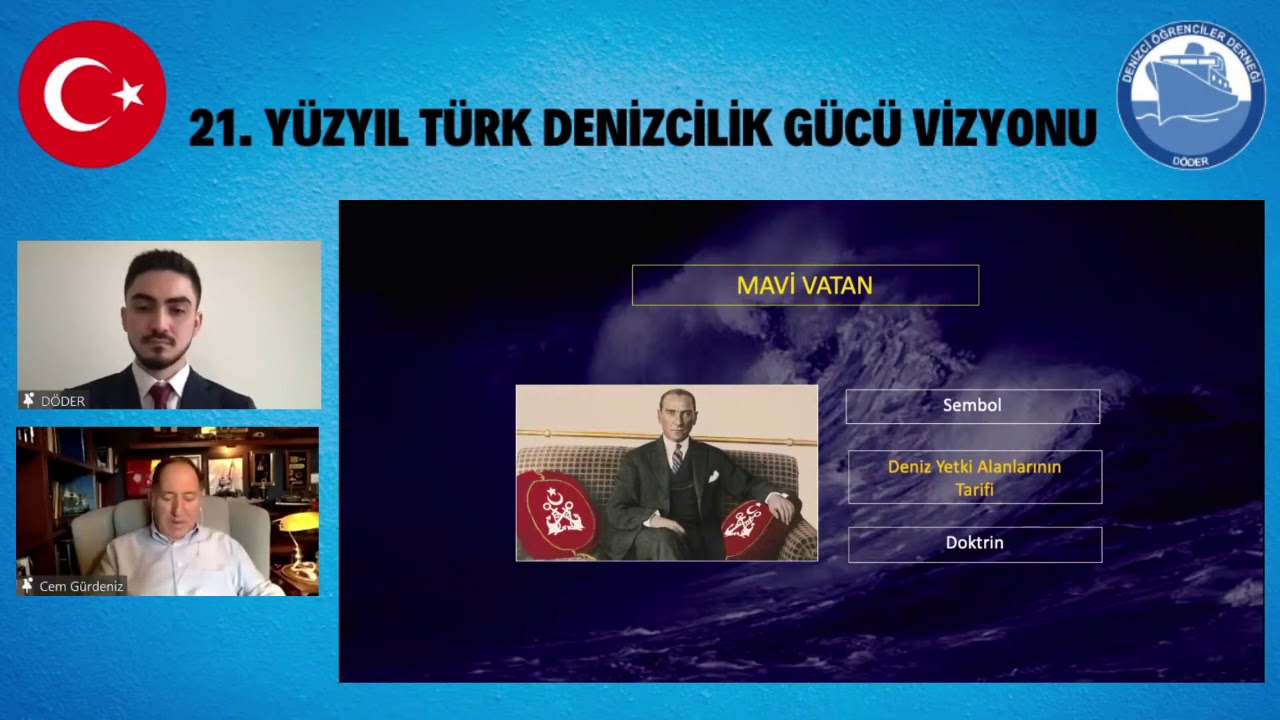 21. YÜZYIL TÜRK DENİZCİLİK GÜCÜ VİZYONU

DENİZCİ ÖĞRENCİLER DERNEĞİ
DÖDER

DÖDER

Cem Gürdeniz

MAVİ VATAN

Sembol

Deniz Yetki Alanlarının Tarifi

Doktrin